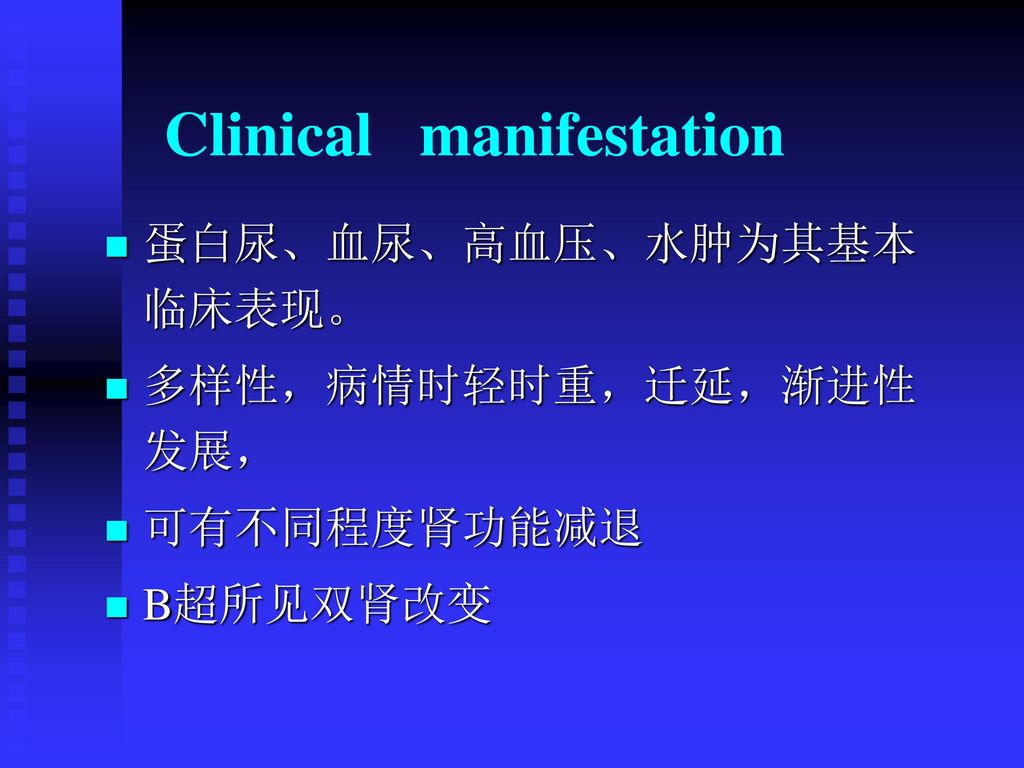 Clinical manifestation

蛋白尿、血尿、高血压、水肿为其基本临床表现。

多样性，病情时轻时重，迁延，渐进性发展，

可有不同程度肾功能减退

B超所见双肾改变